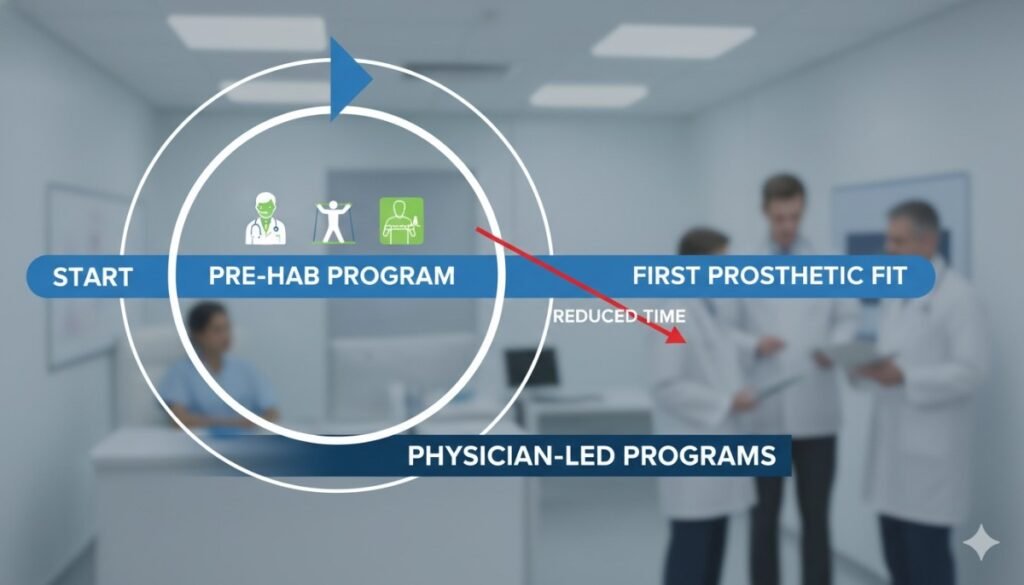 START
PRE-HAB PROGRAM
FIRST PROSTHETIC FIT
REDUCED TIME
PHYSICIAN-LED PROGRAMS